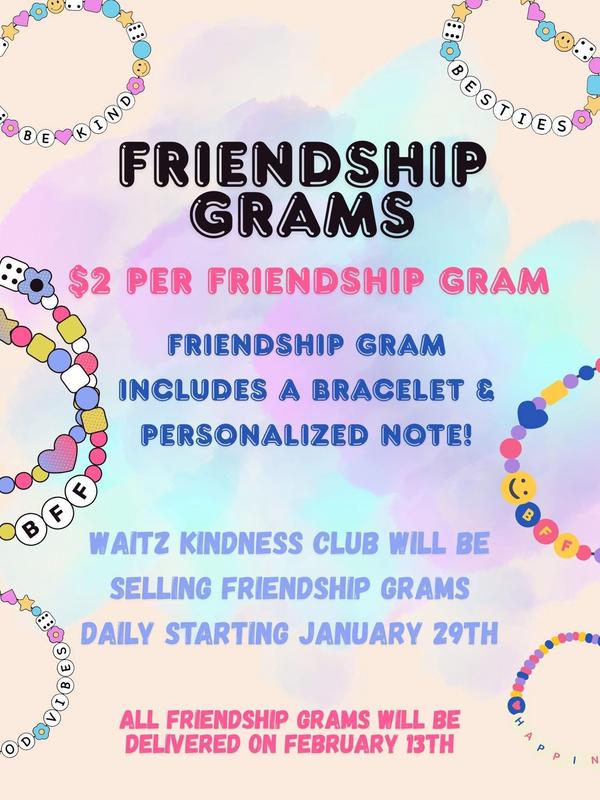 BE KIND

BESTIES

FRIENDSHIP GRAMS

$2 PER FRIENDSHIP GRAM

FRIENDSHIP GRAM INCLUDES A BRACELET & PERSONALIZED NOTE!

BFF

BFF

WAITZ KINDNESS CLUB WILL BE SELLING FRIENDSHIP GRAMS DAILY STARTING JANUARY 29TH

ODVIBES

HAPPIN

ALL FRIENDSHIP GRAMS WILL BE DELIVERED ON FEBRUARY 13TH